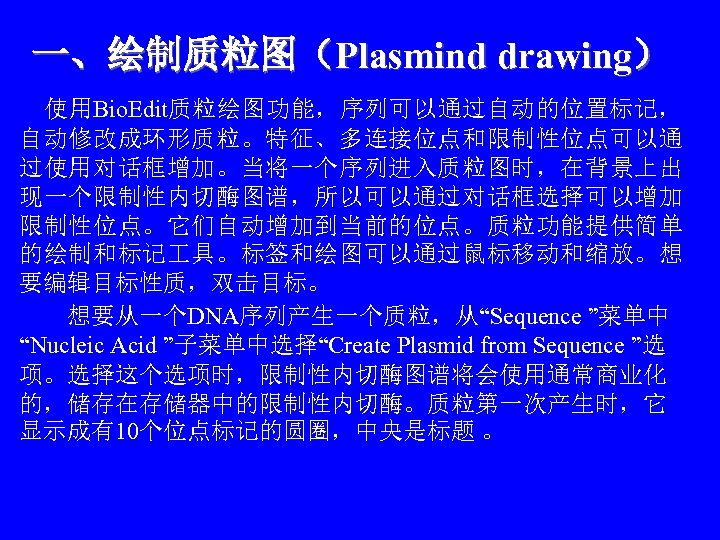 一、绘制质粒图（Plasmind drawing）

使用BioEdit质粒绘图功能，序列可以通过自动的位置标记，自动修改成环形质粒。特征、多连接位点和限制性位点可以通过使用对话框增加。当将一个序列进入质粒图时，在背景上出现一个限制性内切酶图谱，所以可以通过对话框选择可以增加限制性位点。它们自动增加到当前的位点。质粒功能提供简单的绘制和标记工具。标签和绘图可以通过鼠标移动和缩放。想要编辑目标性质，双击目标。

想要从一个DNA序列产生一个质粒，从“Sequence ”菜单中“Nucleic Acid ”子菜单中选择“Create Plasmid from Sequence ”选项。选择这个选项时，限制性内切酶图谱将会使用通常商业化的，储存在存储器中的限制性内切酶。质粒第一次产生时，它显示成有10个位点标记的圆圈，中央是标题 。